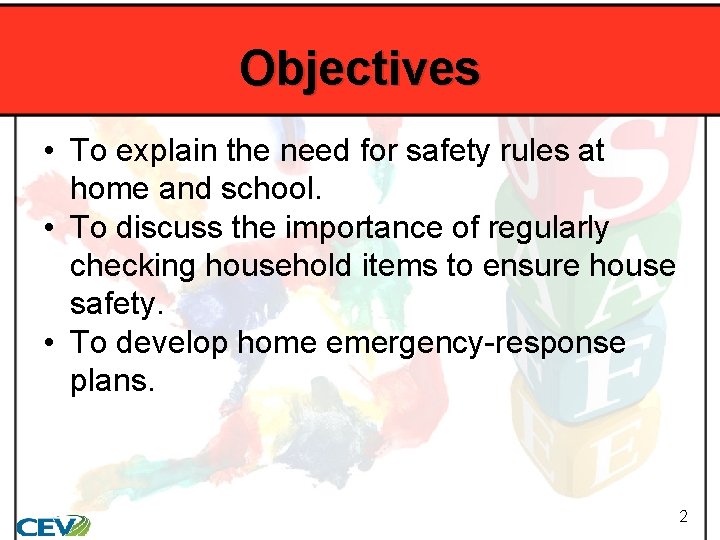 Objectives

• To explain the need for safety rules at home and school.
• To discuss the importance of regularly checking household items to ensure house safety.
• To develop home emergency-response plans.

S
A
F
E

CEV

2